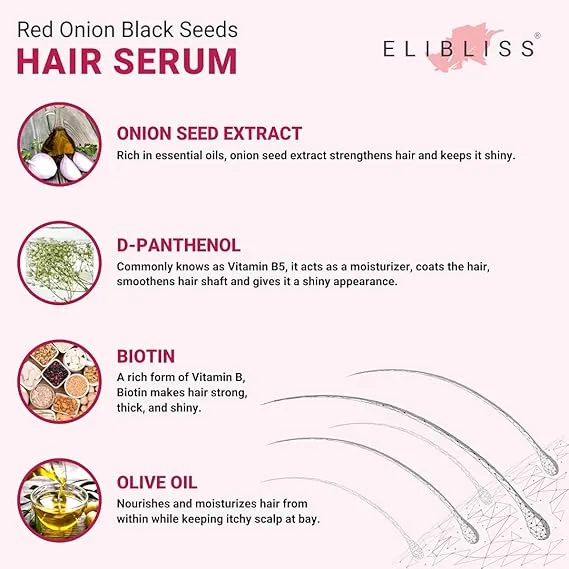 Red Onion Black Seeds
HAIR SERUM

ELIBLISS®

ONION SEED EXTRACT
Rich in essential oils, onion seed extract strengthens hair and keeps it shiny.

D-PANTHENOL
Commonly knows as Vitamin B5, it acts as a moisturizer, coats the hair, smoothens hair shaft and gives it a shiny appearance.

BIOTIN
A rich form of Vitamin B, Biotin makes hair strong, thick, and shiny.

OLIVE OIL
Nourishes and moisturizes hair from within while keeping itchy scalp at bay.